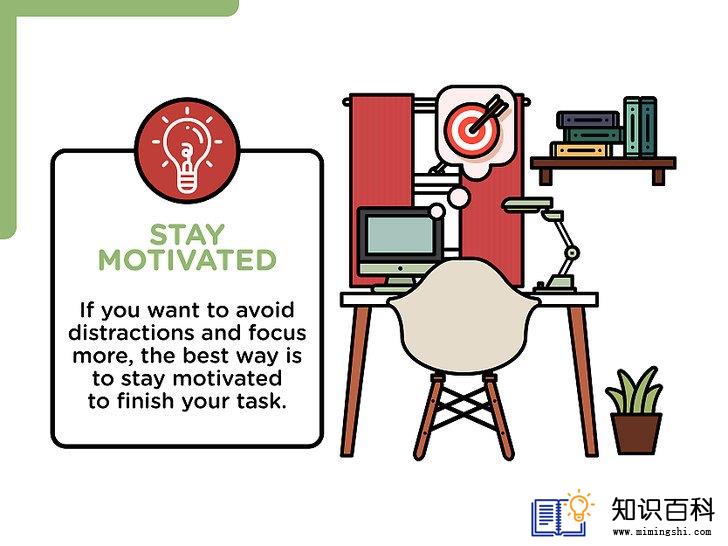 STAY MOTIVATED

If you want to avoid distractions and focus more, the best way is to stay motivated to finish your task.

知识百科
www.mimingshi.com